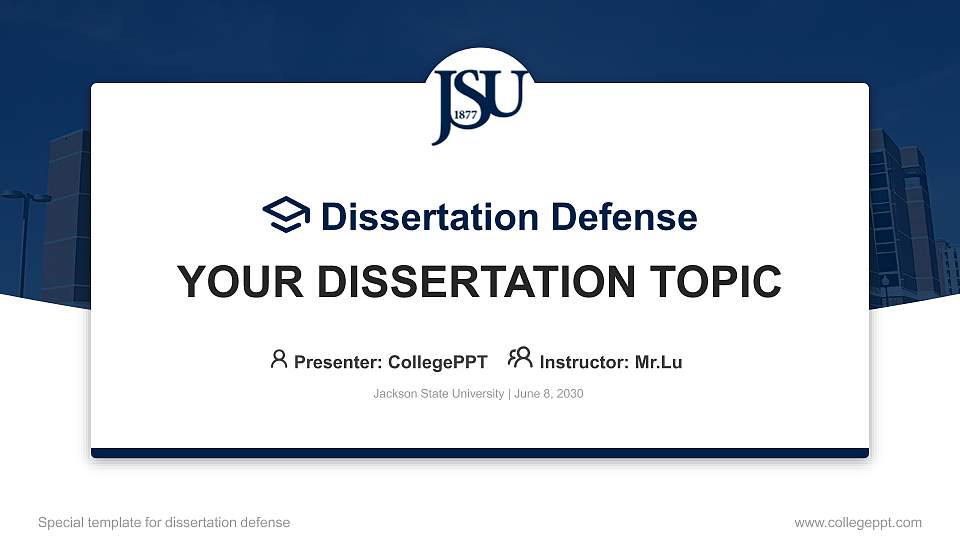 JSU
1877

Dissertation Defense

YOUR DISSERTATION TOPIC

Presenter: CollegePPT Instructor: Mr.Lu

Jackson State University | June 8, 2030

Special template for dissertation defense

www.collegeppt.com